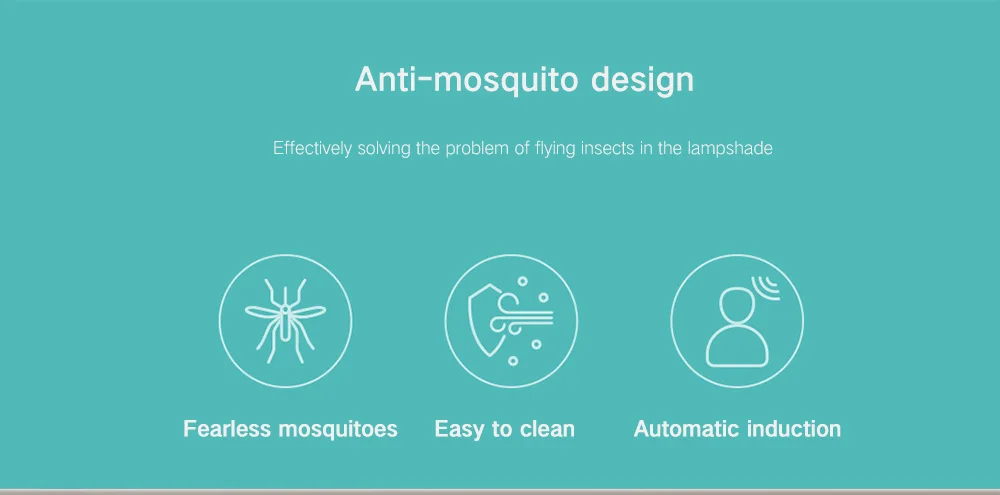 Anti-mosquito design

Effectively solving the problem of flying insects in the lampshade

Fearless mosquitoes

Easy to clean

Automatic induction